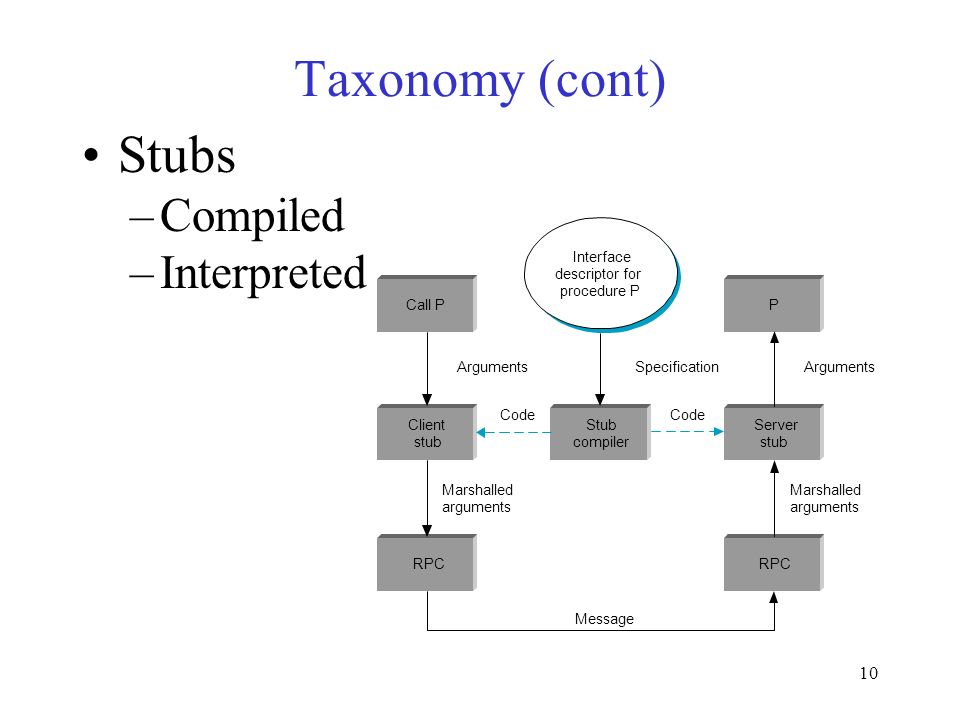 Taxonomy (cont)

• Stubs
– Compiled
– Interpreted

Interface descriptor for procedure P

Call P

P

Arguments

Specification

Arguments

Client stub

Code

Stub compiler

Code

Server stub

Marshalled arguments

Marshalled arguments

RPC

RPC

Message

10